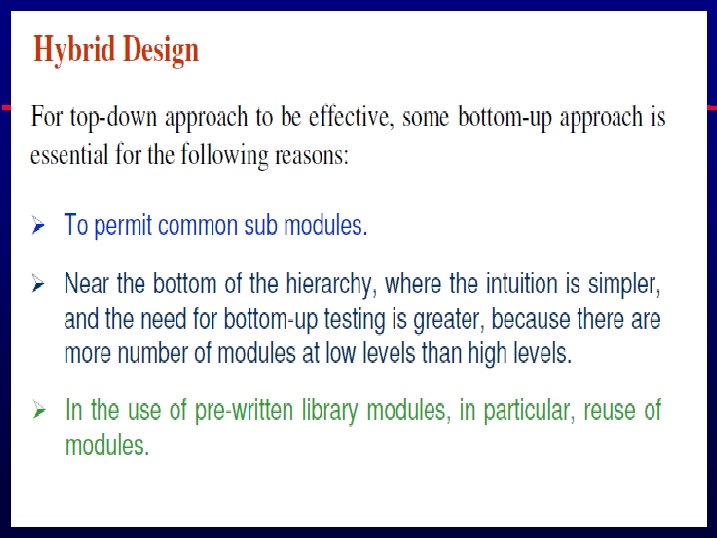 Hybrid Design

For top-down approach to be effective, some bottom-up approach is essential for the following reasons:

➢ To permit common sub modules.

➢ Near the bottom of the hierarchy, where the intuition is simpler, and the need for bottom-up testing is greater, because there are more number of modules at low levels than high levels.

➢ In the use of pre-written library modules, in particular, reuse of modules.